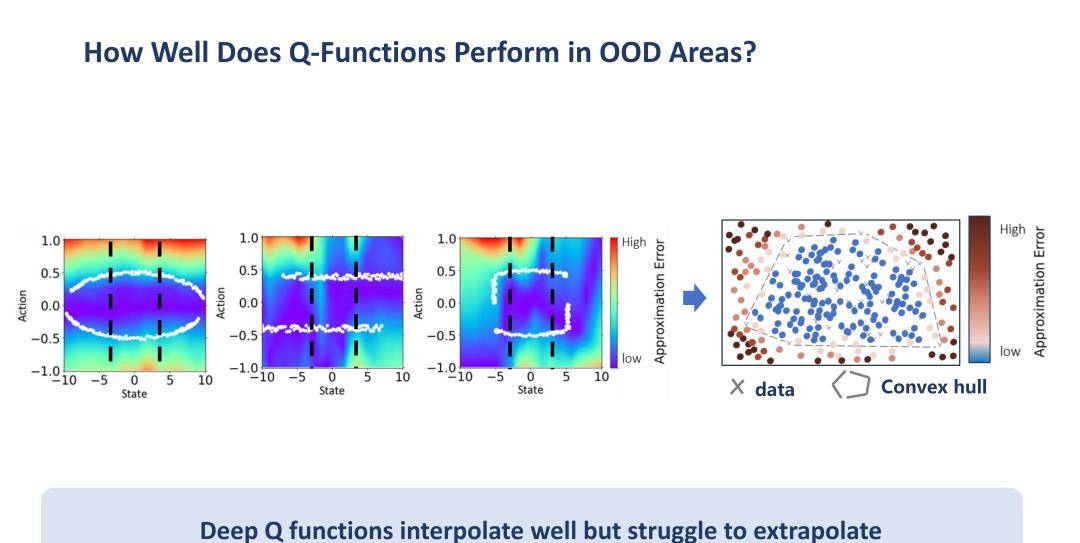 How Well Does Q-Functions Perform in OOD Areas?

1.0
0.5
0.0
−0.5
−1.0
Action
−10 −5 0 5 10
State

1.0
0.5
0.0
−0.5
−1.0
Action
−10 −5 0 5 10
State

1.0
0.5
0.0
−0.5
−1.0
Action
−10 −5 0 5 10
State

High
low
Approximation Error

High
low
Approximation Error

× data
Convex hull

Deep Q functions interpolate well but struggle to extrapolate